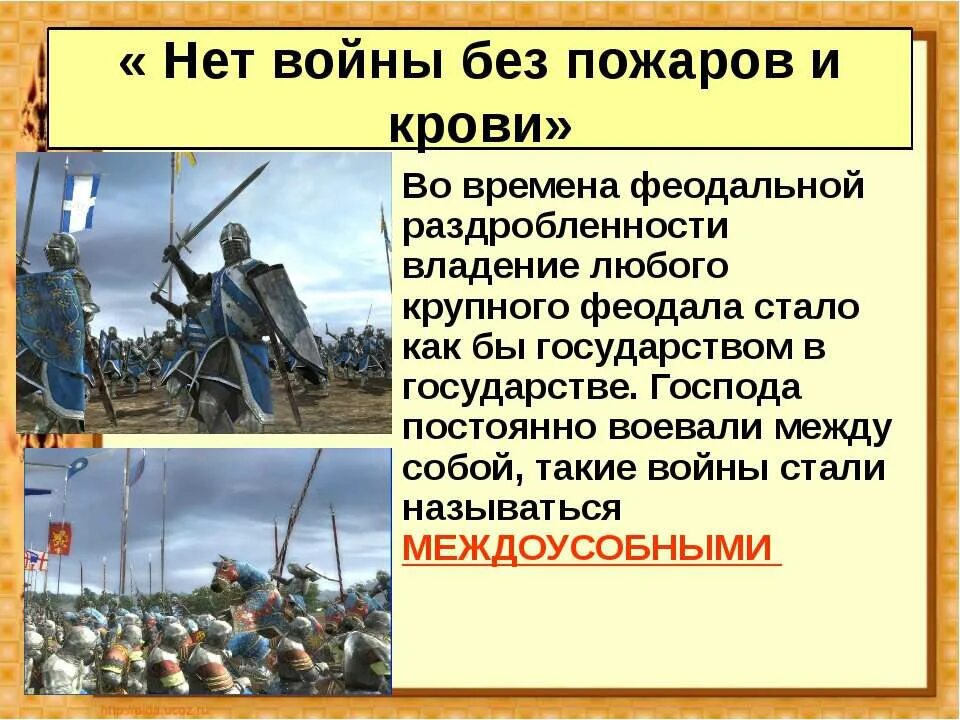 « Нет войны без пожаров и крови»

Во времена феодальной раздробленности владение любого крупного феодала стало как бы государством в государстве. Господа постоянно воевали между собой, такие войны стали называться МЕЖДОУСОБНЫМИ

http://pida.ucoz.ru